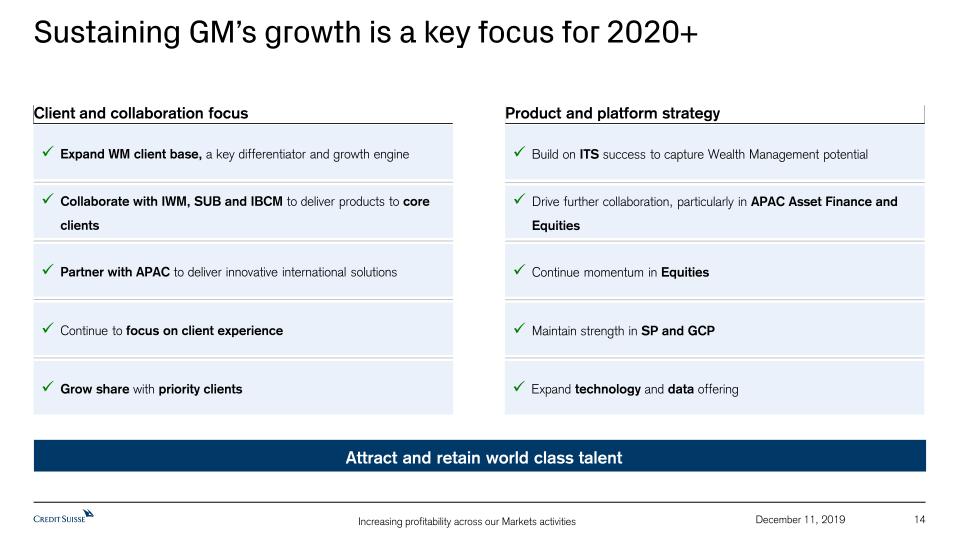 Sustaining GM's growth is a key focus for 2020+

Client and collaboration focus

✓ Expand WM client base, a key differentiator and growth engine

✓ Collaborate with IWM, SUB and IBCM to deliver products to core clients

✓ Partner with APAC to deliver innovative international solutions

✓ Continue to focus on client experience

✓ Grow share with priority clients

Product and platform strategy

✓ Build on ITS success to capture Wealth Management potential

✓ Drive further collaboration, particularly in APAC Asset Finance and Equities

✓ Continue momentum in Equities

✓ Maintain strength in SP and GCP

✓ Expand technology and data offering

Attract and retain world class talent

CREDIT SUISSE

Increasing profitability across our Markets activities

December 11, 2019

14